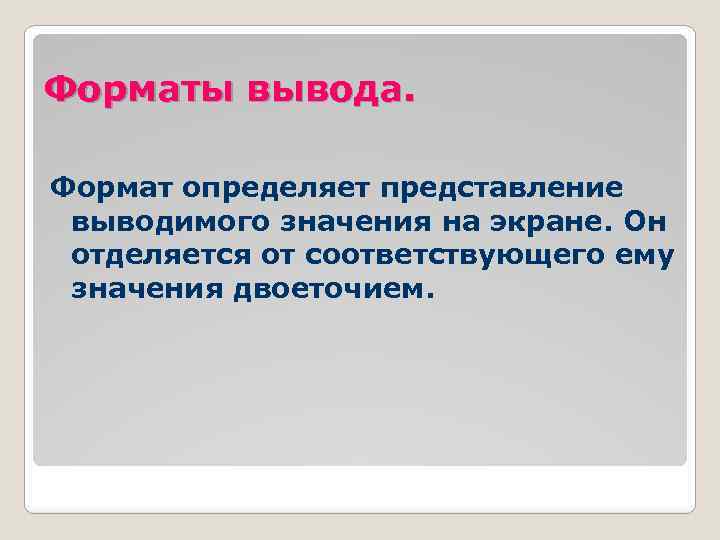 Форматы вывода.

Формат определяет представление выводимого значения на экране. Он отделяется от соответствующего ему значения двоеточием.